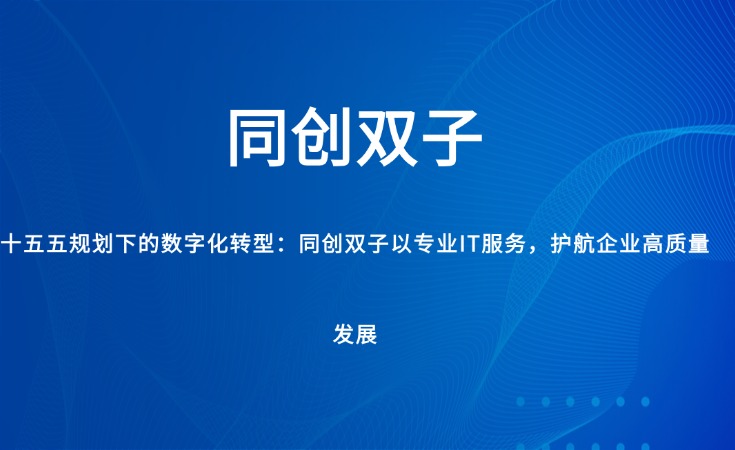 同创双子

十五五规划下的数字化转型：同创双子以专业IT服务，护航企业高质量发展